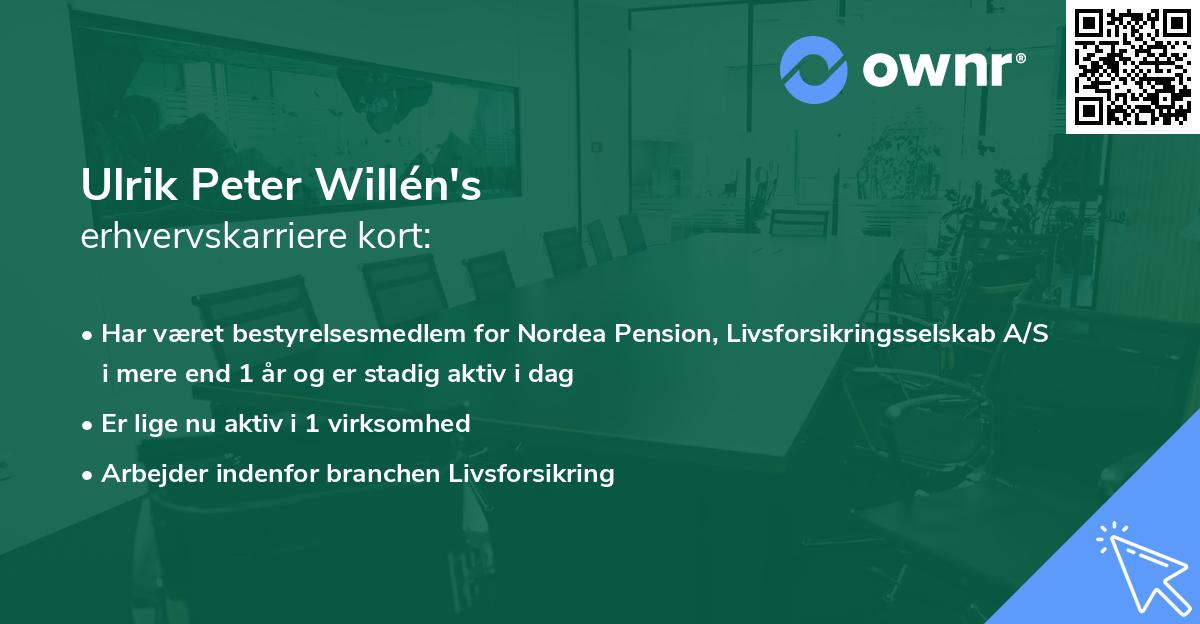 ownr®

Ulrik Peter Willén's
erhvervskarriere kort:

• Har været bestyrelsesmedlem for Nordea Pension, Livsforsikringsselskab A/S i mere end 1 år og er stadig aktiv i dag

• Er lige nu aktiv i 1 virksomhed

• Arbejder indenfor branchen Livsforsikring